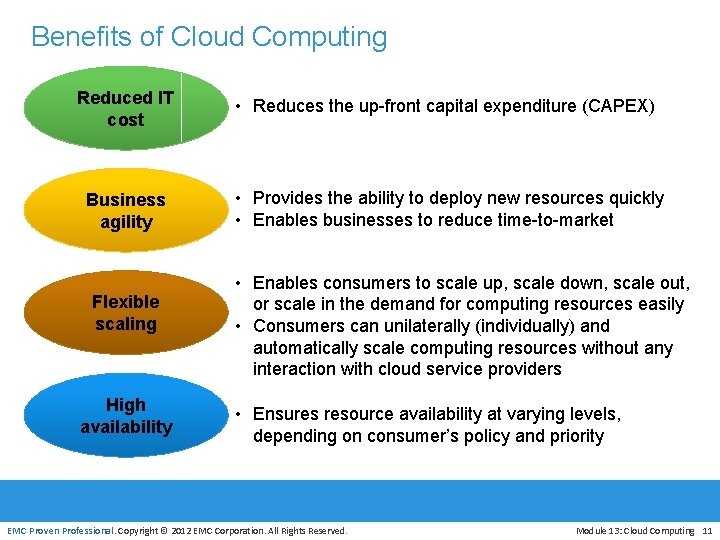 Benefits of Cloud Computing

Reduced IT cost

• Reduces the up-front capital expenditure (CAPEX)

Business agility

• Provides the ability to deploy new resources quickly
• Enables businesses to reduce time-to-market

Flexible scaling

• Enables consumers to scale up, scale down, scale out, or scale in the demand for computing resources easily
• Consumers can unilaterally (individually) and automatically scale computing resources without any interaction with cloud service providers

High availability

• Ensures resource availability at varying levels, depending on consumer's policy and priority

EMC Proven Professional. Copyright © 2012 EMC Corporation. All Rights Reserved.

Module 13: Cloud Computing 11